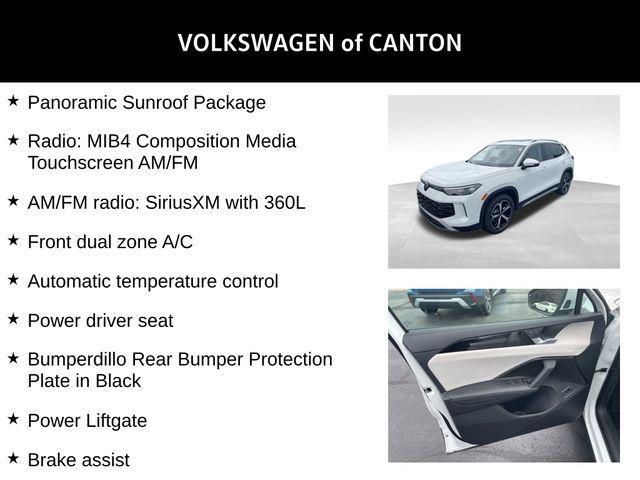 VOLKSWAGEN of CANTON

★ Panoramic Sunroof Package

★ Radio: MIB4 Composition Media Touchscreen AM/FM

★ AM/FM radio: SiriusXM with 360L

★ Front dual zone A/C

★ Automatic temperature control

★ Power driver seat

★ Bumperdillo Rear Bumper Protection Plate in Black

★ Power Liftgate

★ Brake assist